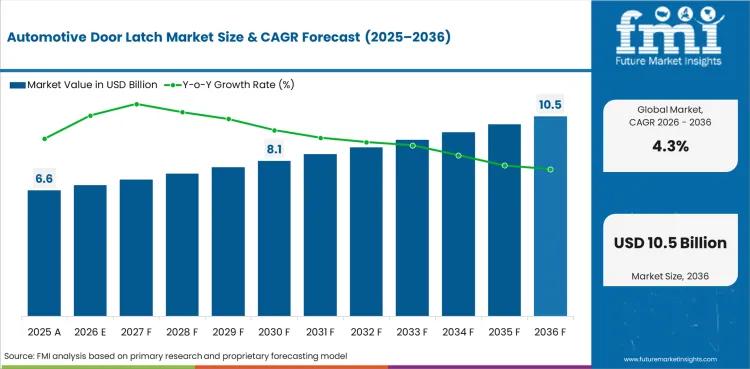 Automotive Door Latch Market Size & CAGR Forecast (2025–2036)

fmi
Future Market Insights

Market Value in USD Billion
Y-o-Y Growth Rate (%)

6.6
8.1
10.5

2025 A
2026 E
2027 F
2028 F
2029 F
2030 F
2031 F
2032 F
2033 F
2034 F
2035 F
2036 F

Global Market, CAGR 2026 - 2036
4.3%

USD 10.5 Billion
Market Size, 2036

Source: FMI analysis based on primary research and proprietary forecasting model

www.futuremarketinsights.com